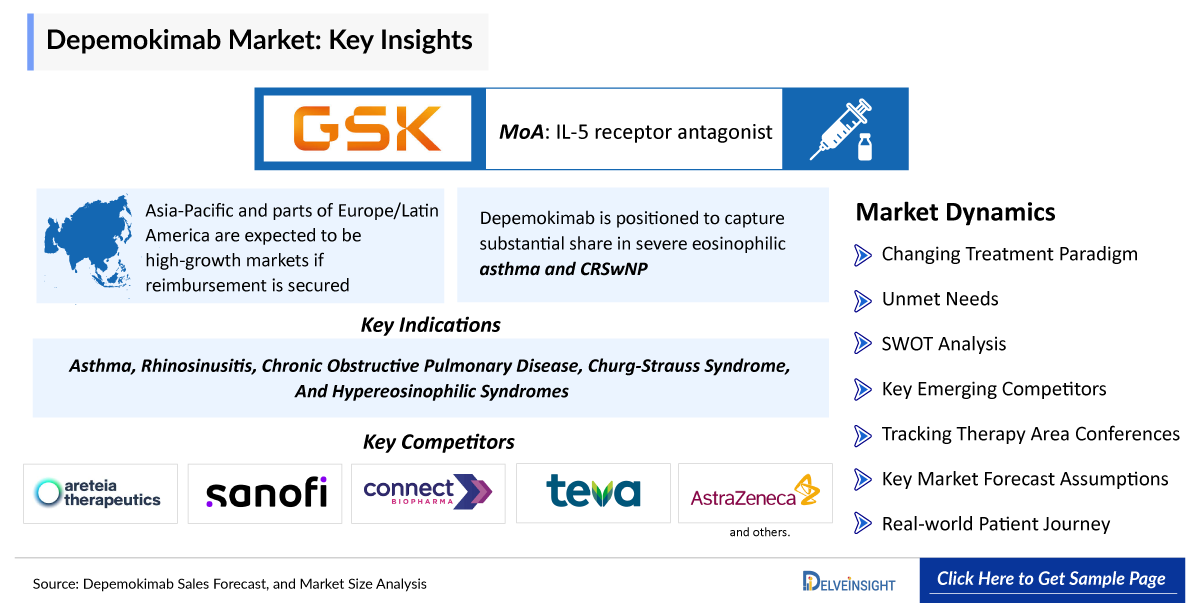 Depemokimab Market: Key Insights

GSK

MoA: IL-5 receptor antagonist

Asia-Pacific and parts of Europe/Latin America are expected to be high-growth markets if reimbursement is secured

Depemokimab is positioned to capture substantial share in severe eosinophilic asthma and CRSwNP

Key Indications

Asthma, Rhinosinusitis, Chronic Obstructive Pulmonary Disease, Churg-Strauss Syndrome, And Hypereosinophilic Syndromes

Key Competitors

areteia therapeutics

sanofi

connect BIOPHARMA

teva

AstraZeneca

and others.

Market Dynamics

Changing Treatment Paradigm

Unmet Needs

SWOT Analysis

Key Emerging Competitors

Tracking Therapy Area Conferences

Key Market Forecast Assumptions

Real-world Patient Journey

Source: Depemokimab Sales Forecast, and Market Size Analysis

DELVEINSIGHT

Click Here to Get Sample Page